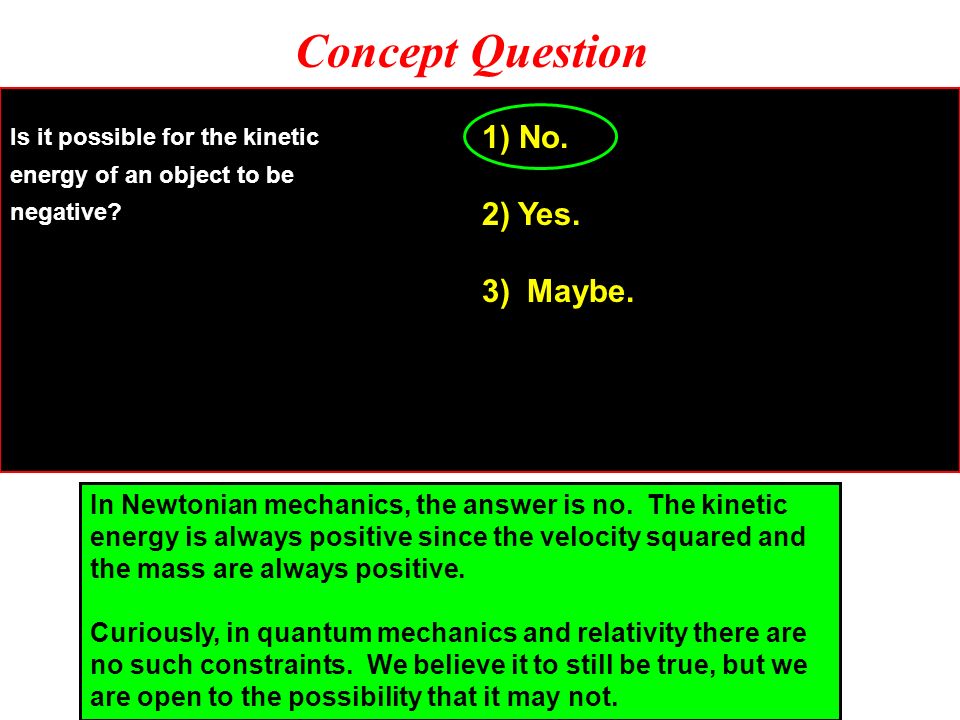 Concept Question

Is it possible for the kinetic energy of an object to be negative?

1) No.

2) Yes.

3) Maybe.

In Newtonian mechanics, the answer is no. The kinetic energy is always positive since the velocity squared and the mass are always positive.

Curiously, in quantum mechanics and relativity there are no such constraints. We believe it to still be true, but we are open to the possibility that it may not.